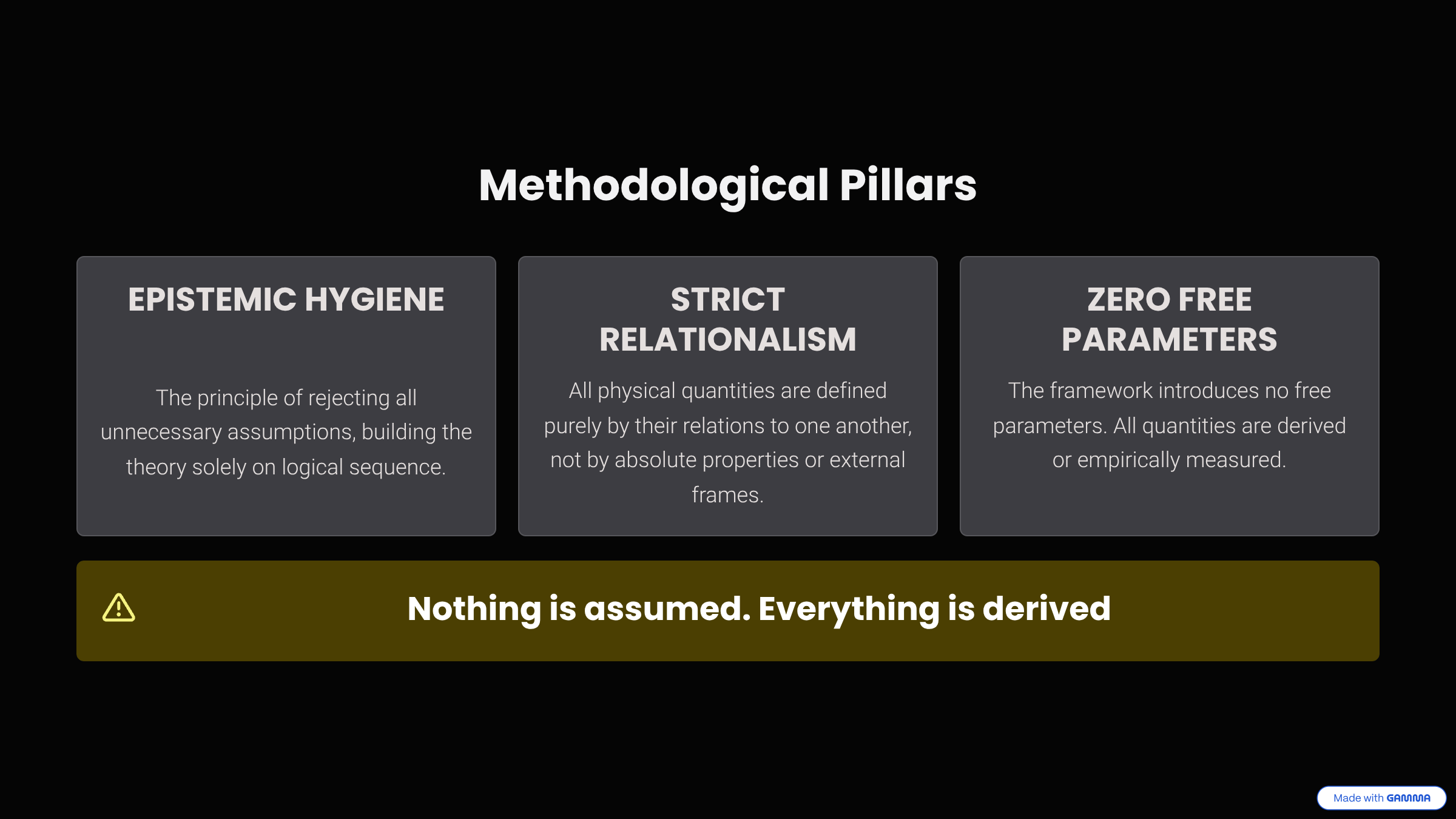 Methodological Pillars

EPISTEMIC HYGIENE

The principle of rejecting all unnecessary assumptions, building the theory solely on logical sequence.

STRICT RELATIONALISM

All physical quantities are defined purely by their relations to one another, not by absolute properties or external frames.

ZERO FREE PARAMETERS

The framework introduces no free parameters. All quantities are derived or empirically measured.

Nothing is assumed. Everything is derived

Made with GAMMA